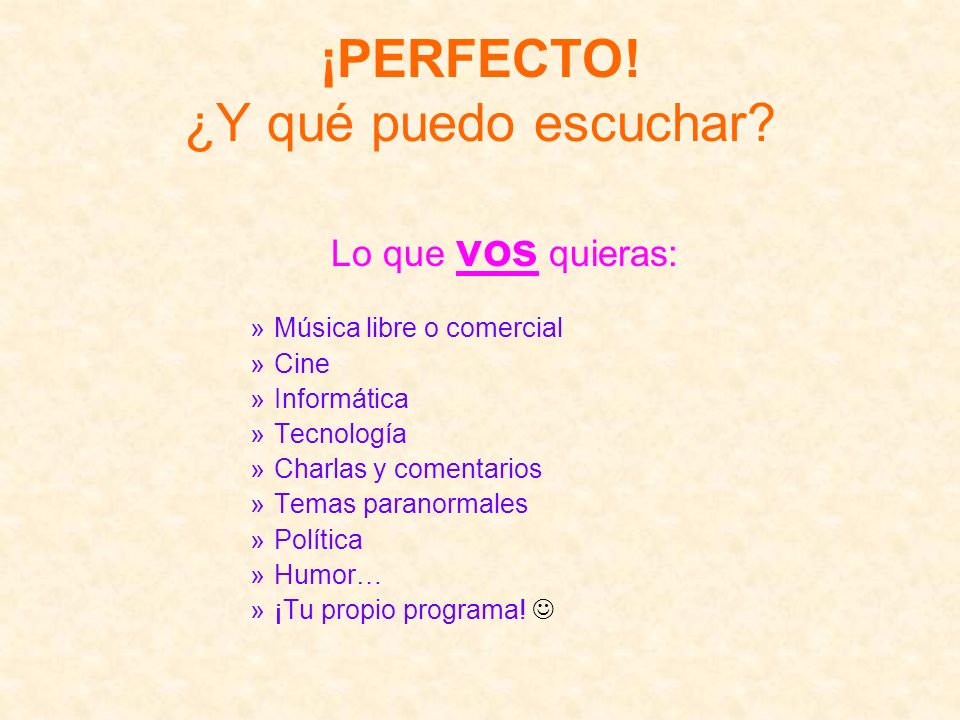 ¡PERFECTO!
¿Y qué puedo escuchar?

Lo que VOS quieras:

» Música libre o comercial
» Cine
» Informática
» Tecnología
» Charlas y comentarios
» Temas paranormales
» Política
» Humor…
» ¡Tu propio programa! ☺